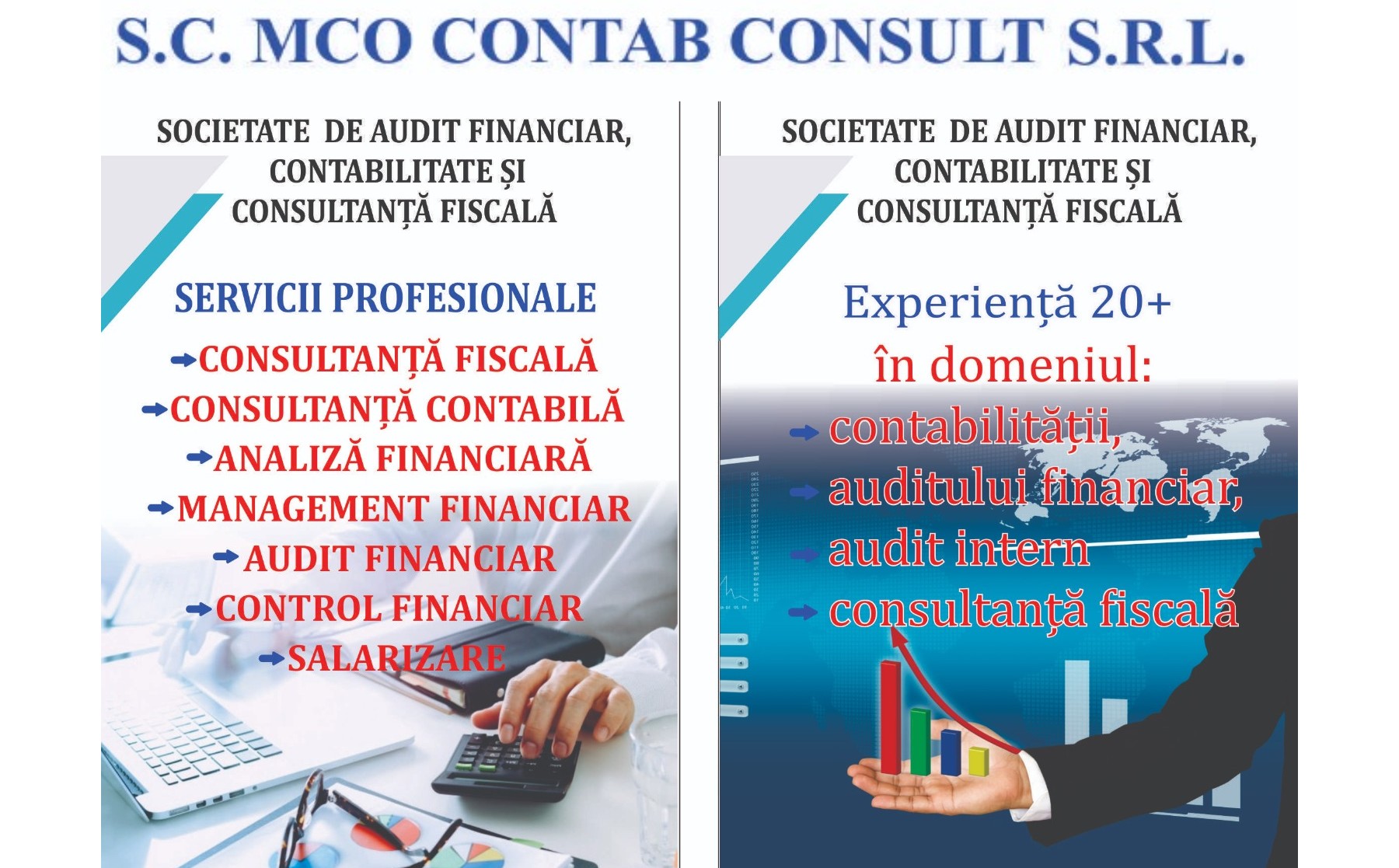 S.C. MCO CONTAB CONSULT S.R.L.

SOCIETATE DE AUDIT FINANCIAR, CONTABILITATE ȘI CONSULTANȚĂ FISCALĂ

SERVICII PROFESIONALE

CONSULTANȚĂ FISCALĂ
CONSULTANȚĂ CONTABILĂ
ANALIZĂ FINANCIARĂ
MANAGEMENT FINANCIAR
AUDIT FINANCIAR
CONTROL FINANCIAR
SALARIZARE

SOCIETATE DE AUDIT FINANCIAR, CONTABILITATE ȘI CONSULTANȚĂ FISCALĂ

Experiență 20+
în domeniul:
contabilității,
auditului financiar,
audit intern
consultanță fiscală